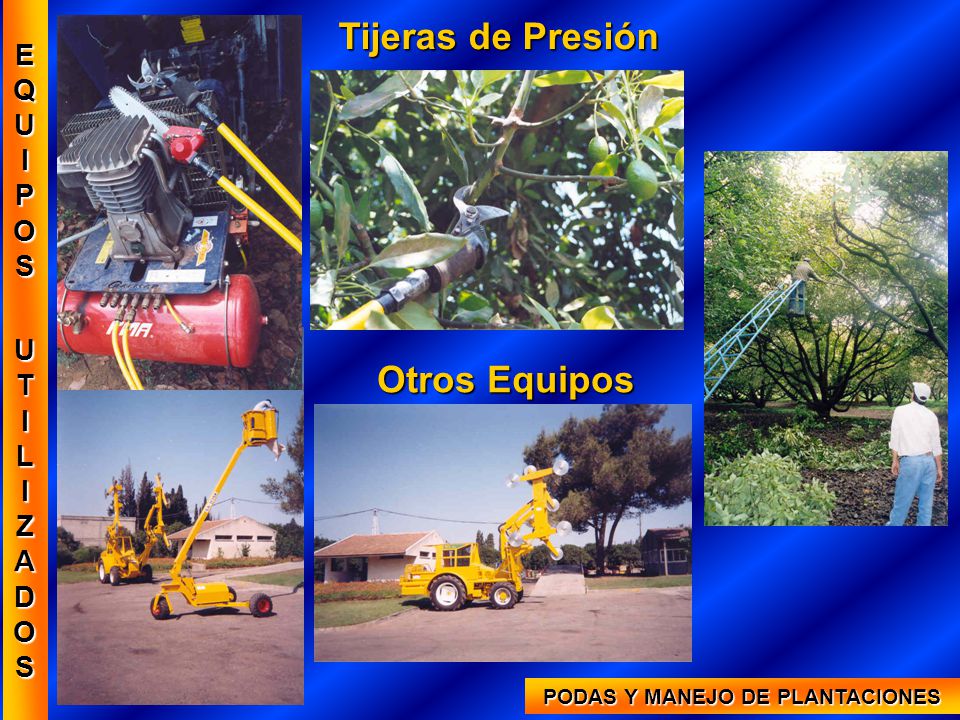 EQUIPOS UTILIZADOS

Tijeras de Presión

Otros Equipos

PODAS Y MANEJO DE PLANTACIONES